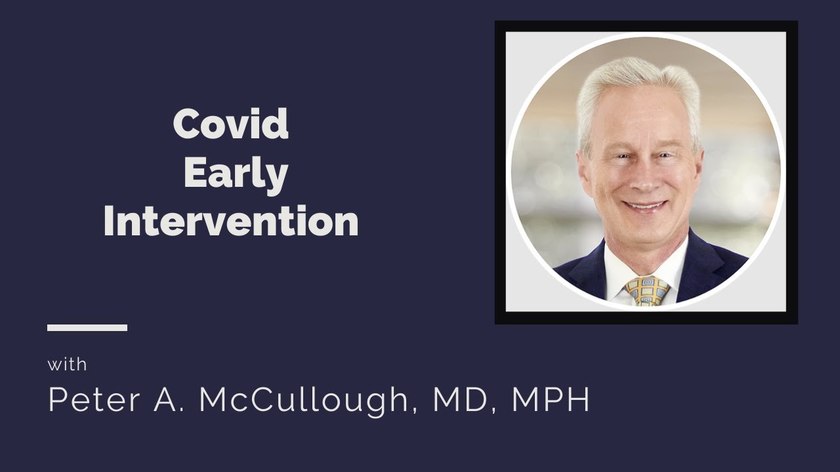 Covid
Early
Intervention

with

Peter A. McCullough, MD, MPH